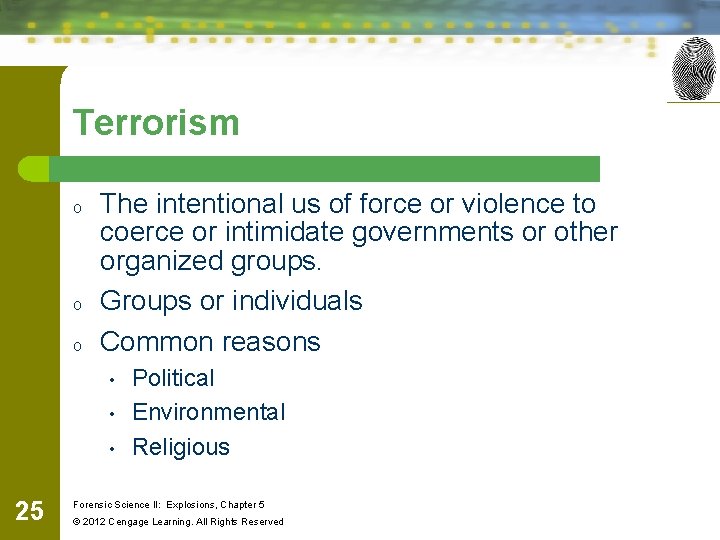 Terrorism

o The intentional us of force or violence to coerce or intimidate governments or other organized groups.

o Groups or individuals

o Common reasons

• Political

• Environmental

• Religious

25

Forensic Science II: Explosions, Chapter 5

© 2012 Cengage Learning. All Rights Reserved